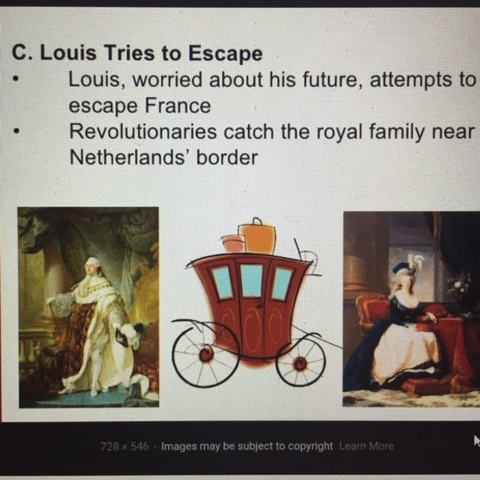 C. Louis Tries to Escape

• Louis, worried about his future, attempts to escape France

• Revolutionaries catch the royal family near Netherlands' border

728 × 546 - Images may be subject to copyright Learn More